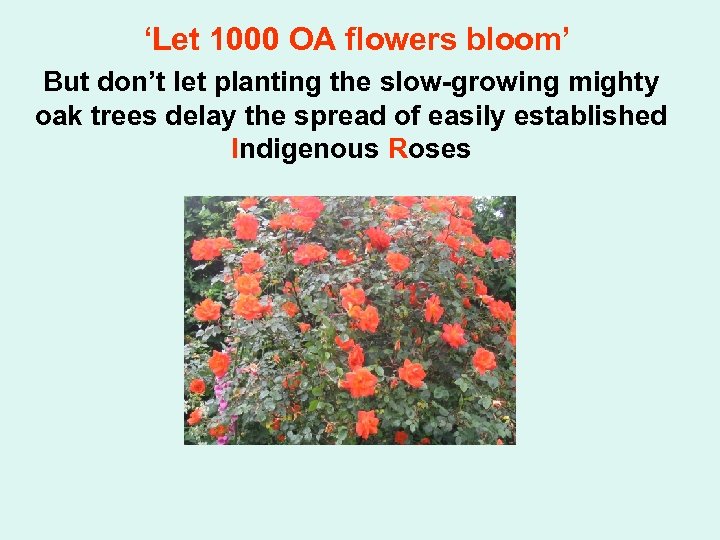 ‘Let 1000 OA flowers bloom’

But don’t let planting the slow-growing mighty oak trees delay the spread of easily established Indigenous Roses